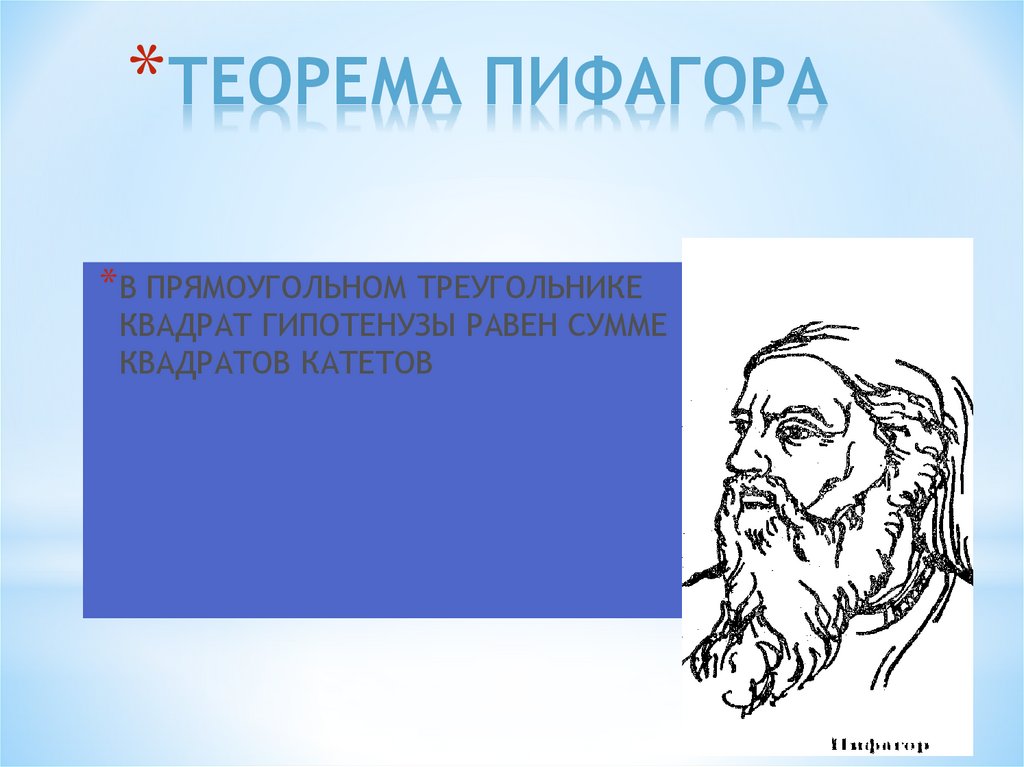 *ТЕОРЕМА ПИФАГОРА

*В ПРЯМОУГОЛЬНОМ ТРЕУГОЛЬНИКЕ КВАДРАТ ГИПОТЕНУЗЫ РАВЕН СУММЕ КВАДРАТОВ КАТЕТОВ

Пифагор